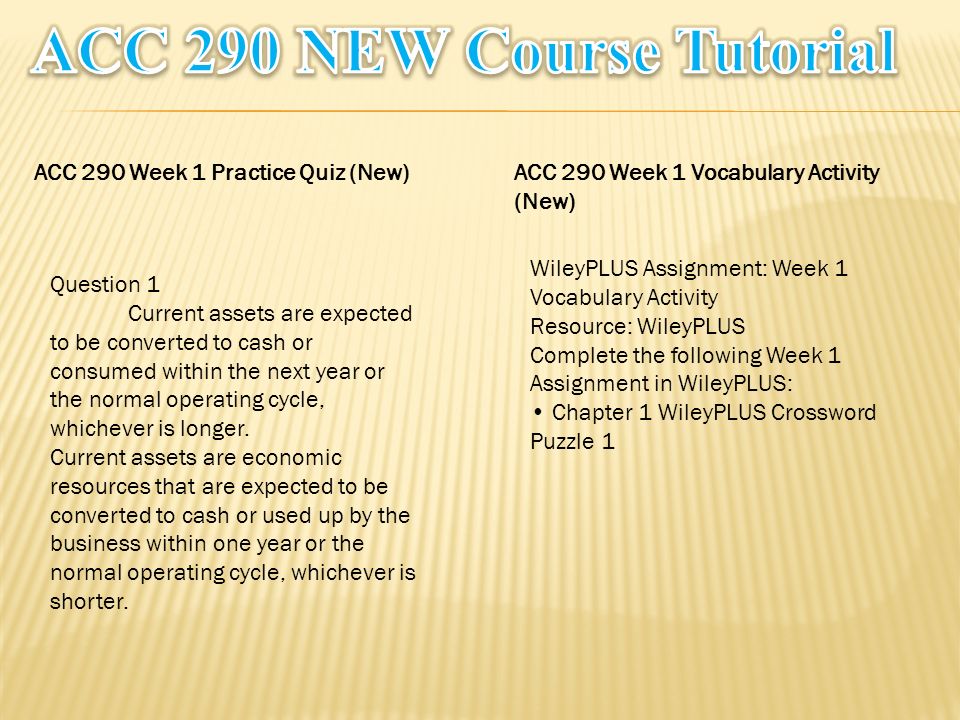 ACC 290 NEW Course Tutorial

ACC 290 Week 1 Practice Quiz (New)

Question 1
Current assets are expected to be converted to cash or consumed within the next year or the normal operating cycle, whichever is longer.
Current assets are economic resources that are expected to be converted to cash or used up by the business within one year or the normal operating cycle, whichever is shorter.

ACC 290 Week 1 Vocabulary Activity (New)

WileyPLUS Assignment: Week 1 Vocabulary Activity
Resource: WileyPLUS
Complete the following Week 1 Assignment in WileyPLUS:
• Chapter 1 WileyPLUS Crossword Puzzle 1